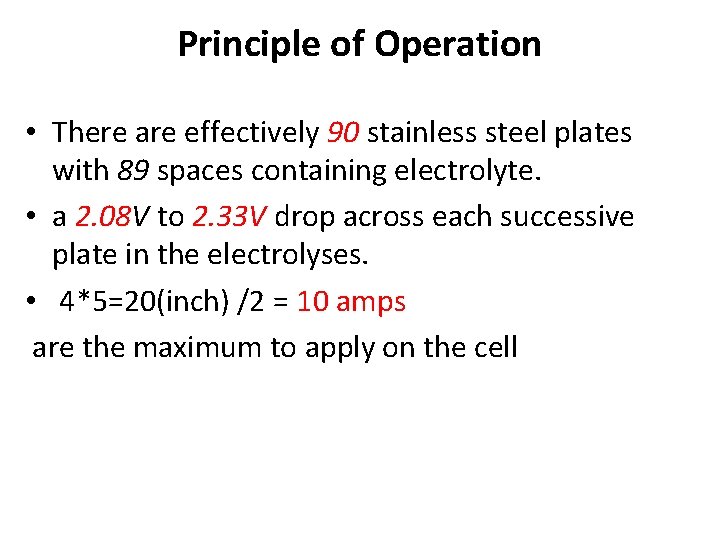 Principle of Operation

• There are effectively 90 stainless steel plates with 89 spaces containing electrolyte.

• a 2.08V to 2.33V drop across each successive plate in the electrolyses.

• 4*5=20(inch) /2 = 10 amps

are the maximum to apply on the cell